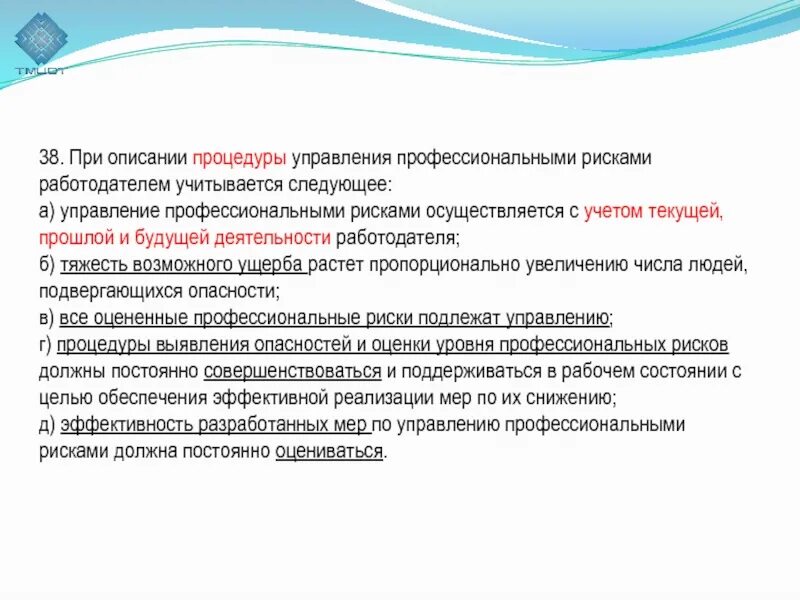 ТМЦОТ

38. При описании процедуры управления профессиональными рисками работодателем учитывается следующее:
а) управление профессиональными рисками осуществляется с учетом текущей, прошлой и будущей деятельности работодателя;
б) тяжесть возможного ущерба растет пропорционально увеличению числа людей, подвергающихся опасности;
в) все оцененные профессиональные риски подлежат управлению;
г) процедуры выявления опасностей и оценки уровня профессиональных рисков должны постоянно совершенствоваться и поддерживаться в рабочем состоянии с целью обеспечения эффективной реализации мер по их снижению;
д) эффективность разработанных мер по управлению профессиональными рисками должна постоянно оцениваться.